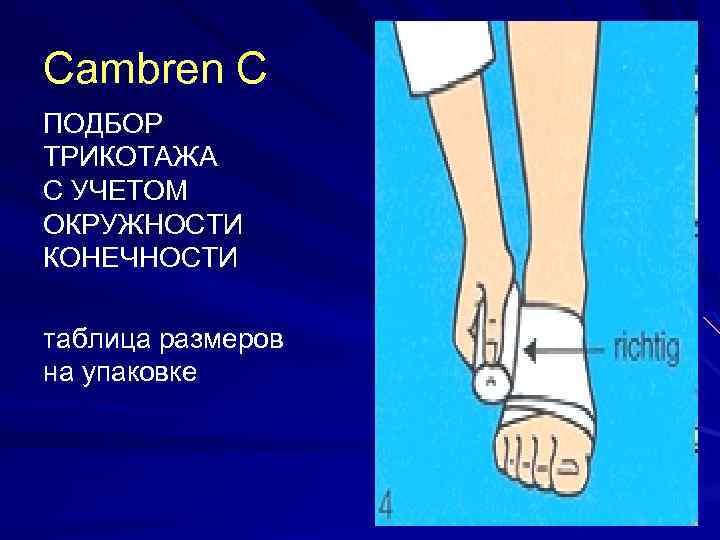 Cambren C

ПОДБОР ТРИКОТАЖА С УЧЕТОМ ОКРУЖНОСТИ КОНЕЧНОСТИ

таблица размеров на упаковке

richtig

4